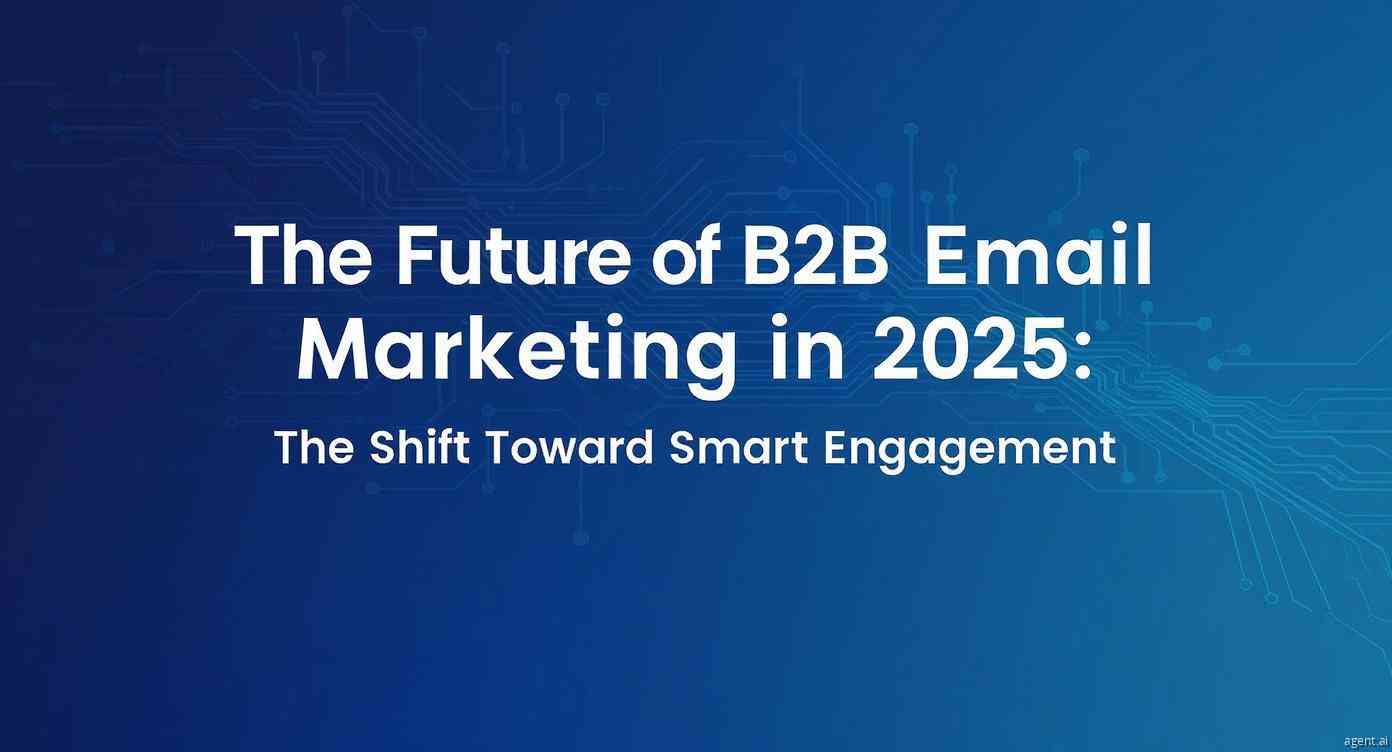 The Future of B2B Email Marketing in 2025:

The Shift Toward Smart Engagement

agent.ai